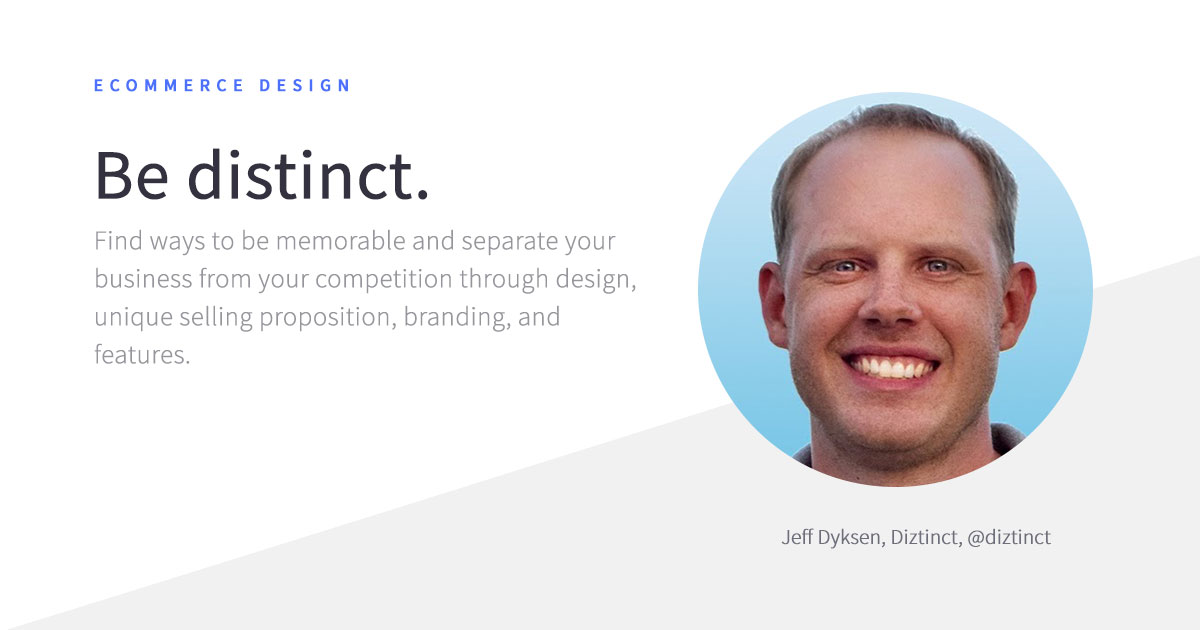 ECOMMERCE DESIGN

Be distinct.

Find ways to be memorable and separate your business from your competition through design, unique selling proposition, branding, and features.

Jeff Dyksen, Diztinct, @diztinct